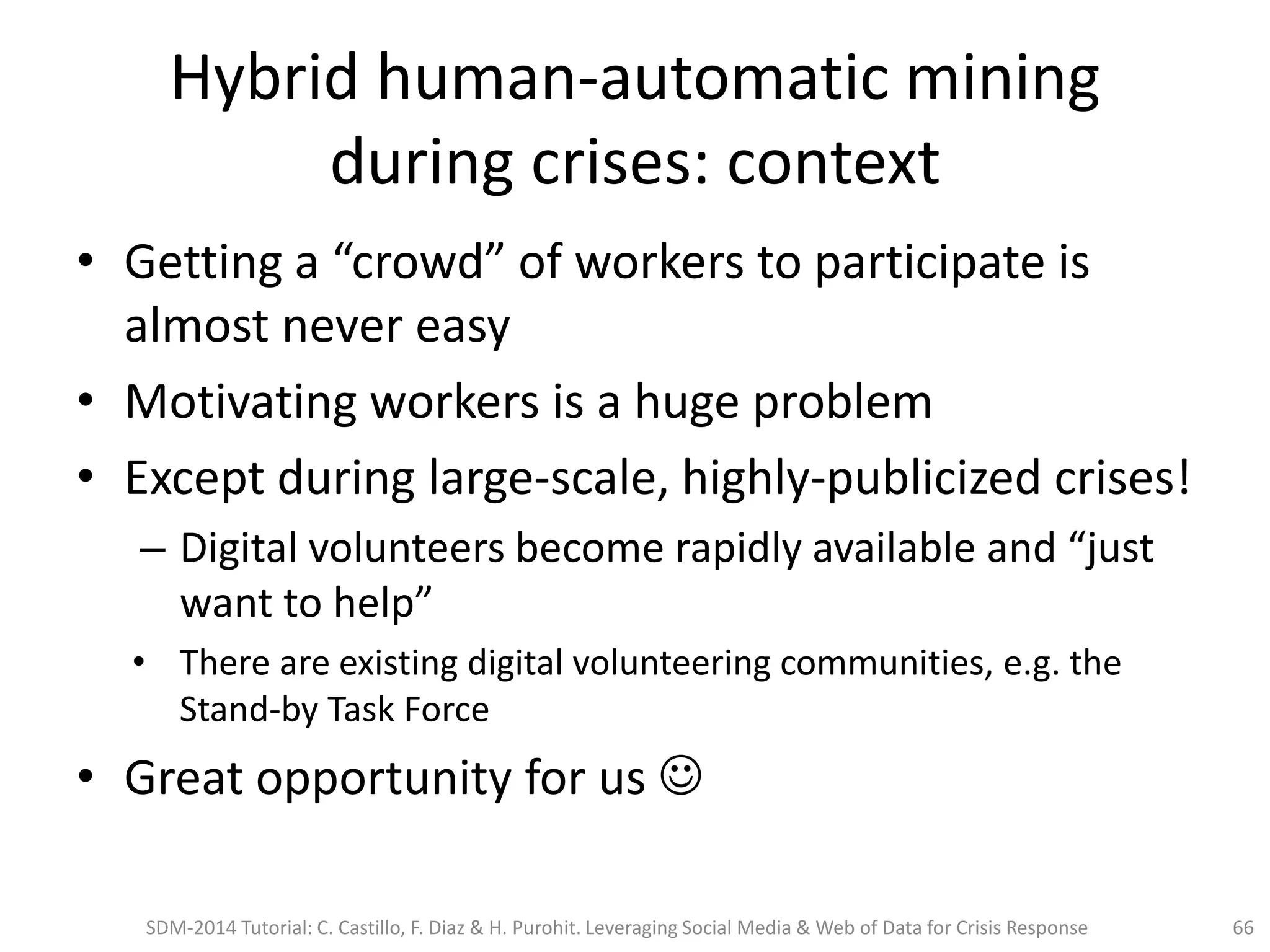 Hybrid human-automatic mining during crises: context

• Getting a “crowd” of workers to participate is almost never easy
• Motivating workers is a huge problem
• Except during large-scale, highly-publicized crises!
– Digital volunteers become rapidly available and “just want to help”
• There are existing digital volunteering communities, e.g. the Stand-by Task Force
• Great opportunity for us ☺

SDM-2014 Tutorial: C. Castillo, F. Diaz & H. Purohit. Leveraging Social Media & Web of Data for Crisis Response

66